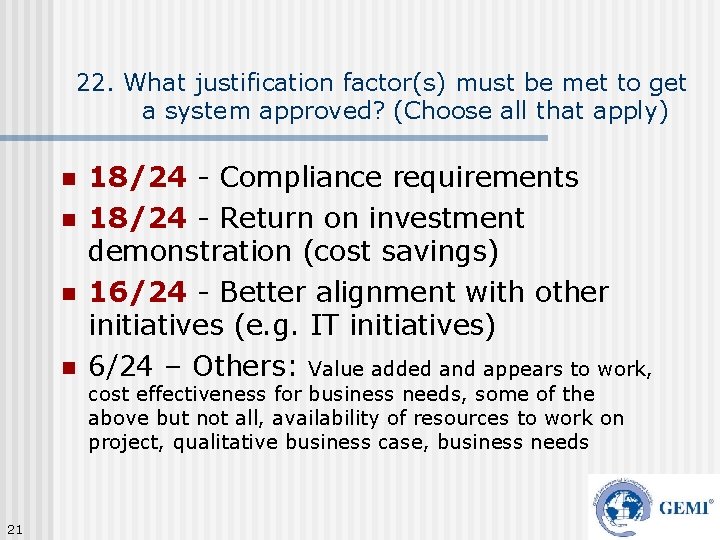 22. What justification factor(s) must be met to get a system approved? (Choose all that apply)

- 18/24 - Compliance requirements
- 18/24 - Return on investment demonstration (cost savings)
- 16/24 - Better alignment with other initiatives (e.g. IT initiatives)
- 6/24 – Others: Value added and appears to work, cost effectiveness for business needs, some of the above but not all, availability of resources to work on project, qualitative business case, business needs

21

GEMI®